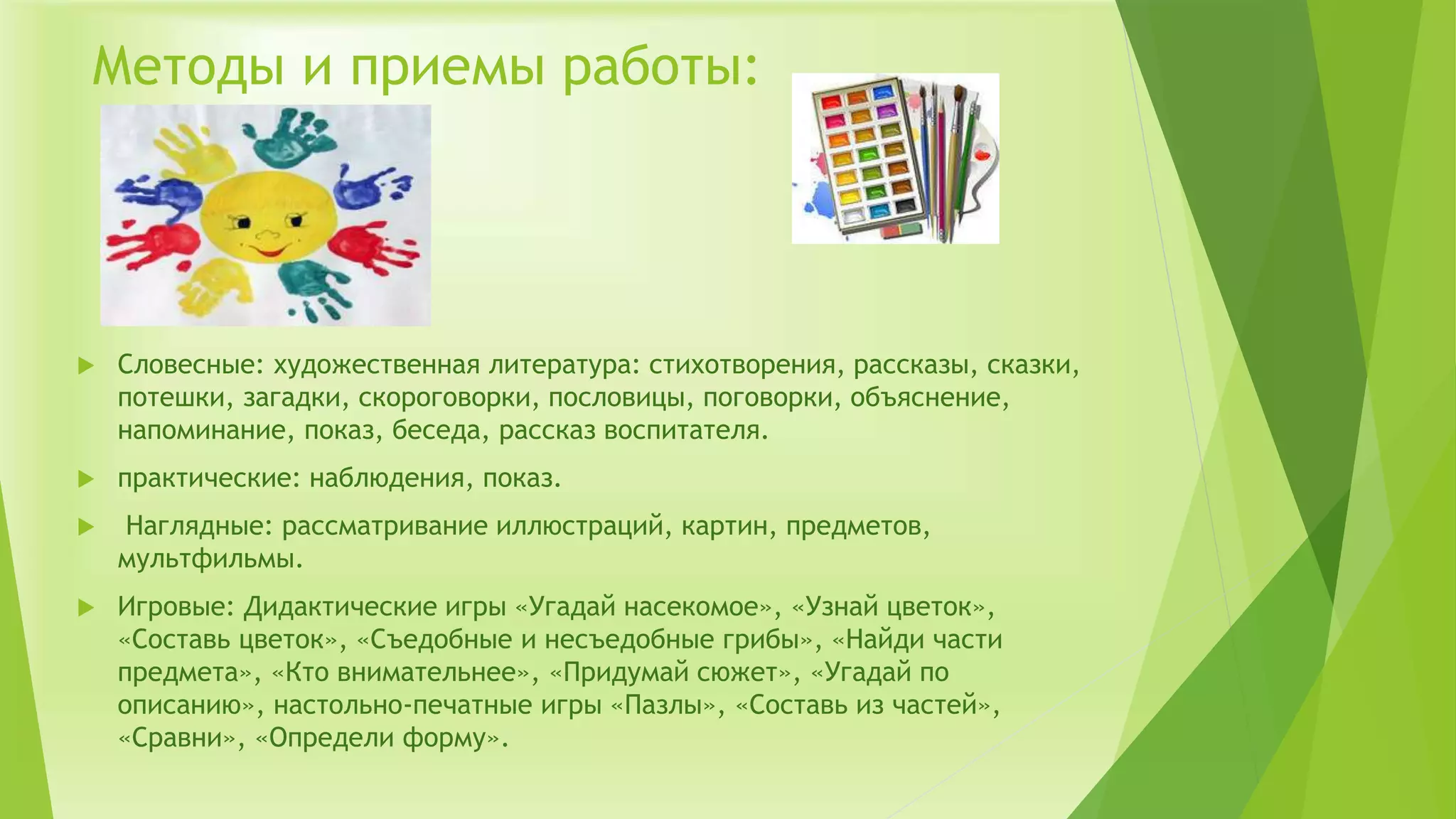 Методы и приемы работы:

Словесные: художественная литература: стихотворения, рассказы, сказки, потешки, загадки, скороговорки, пословицы, поговорки, объяснение, напоминание, показ, беседа, рассказ воспитателя.

практические: наблюдения, показ.

Наглядные: рассматривание иллюстраций, картин, предметов, мультфильмы.

Игровые: Дидактические игры «Угадай насекомое», «Узнай цветок», «Составь цветок», «Съедобные и несъедобные грибы», «Найди части предмета», «Кто внимательнее», «Придумай сюжет», «Угадай по описанию», настольно-печатные игры «Пазлы», «Составь из частей», «Сравни», «Определи форму».